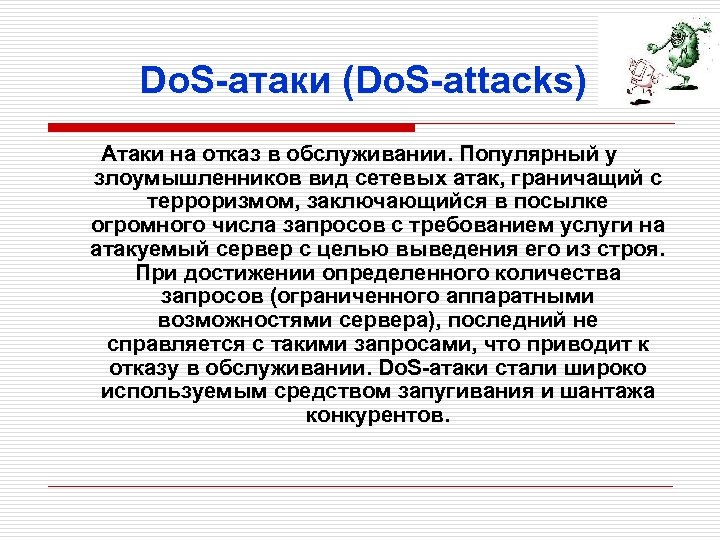 DoS-атаки (DoS-attacks)

Атаки на отказ в обслуживании. Популярный у злоумышленников вид сетевых атак, граничащий с терроризмом, заключающийся в посылке огромного числа запросов с требованием услуги на атакуемый сервер с целью выведения его из строя. При достижении определенного количества запросов (ограниченного аппаратными возможностями сервера), последний не справляется с такими запросами, что приводит к отказу в обслуживании. DoS-атаки стали широко используемым средством запугивания и шантажа конкурентов.